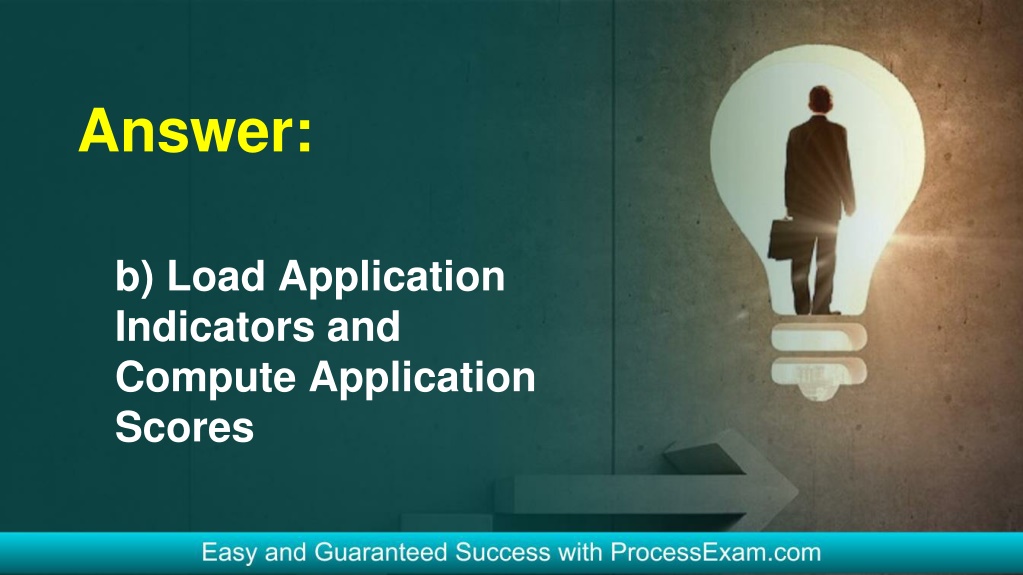 Answer:

b) Load Application Indicators and Compute Application Scores

Easy and Guaranteed Success with ProcessExam.com